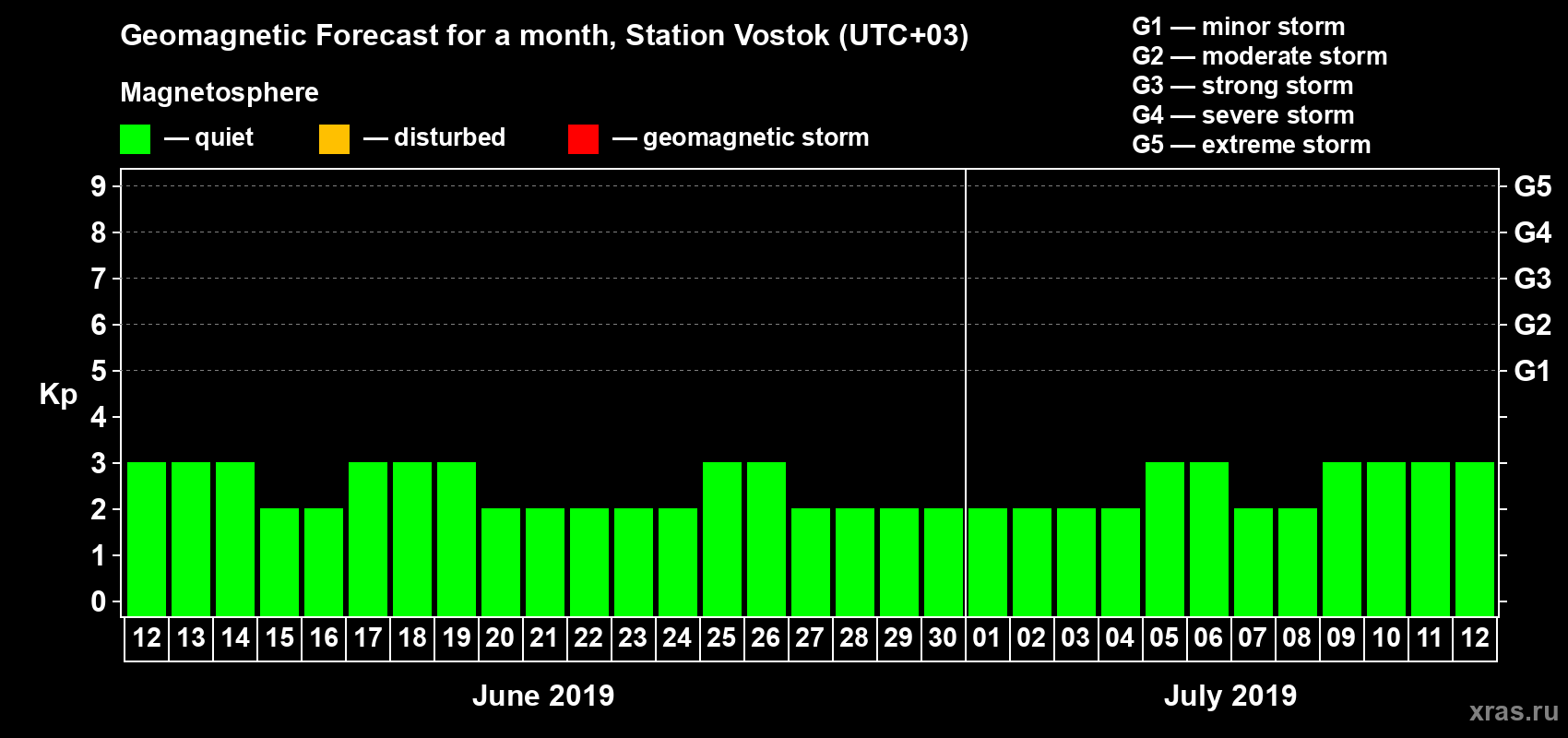 Geomagnetic Forecast for a month, Station Vostok (UTC+03)

Magnetosphere

— quiet — disturbed — geomagnetic storm

G1 — minor storm
G2 — moderate storm
G3 — strong storm
G4 — severe storm
G5 — extreme storm

Kp

9 8 7 6 5 4 3 2 1 0

G5 G4 G3 G2 G1

12 13 14 15 16 17 18 19 20 21 22 23 24 25 26 27 28 29 30 01 02 03 04 05 06 07 08 09 10 11 12

June 2019

July 2019

xras.ru